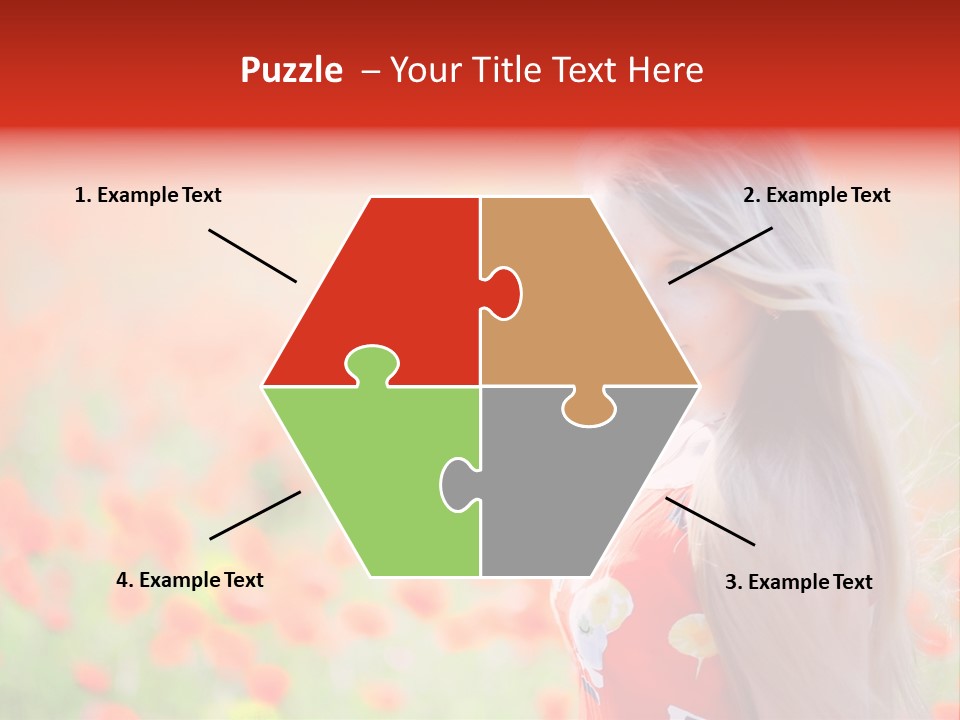 Puzzle – Your Title Text Here

1. Example Text

2. Example Text

4. Example Text

3. Example Text